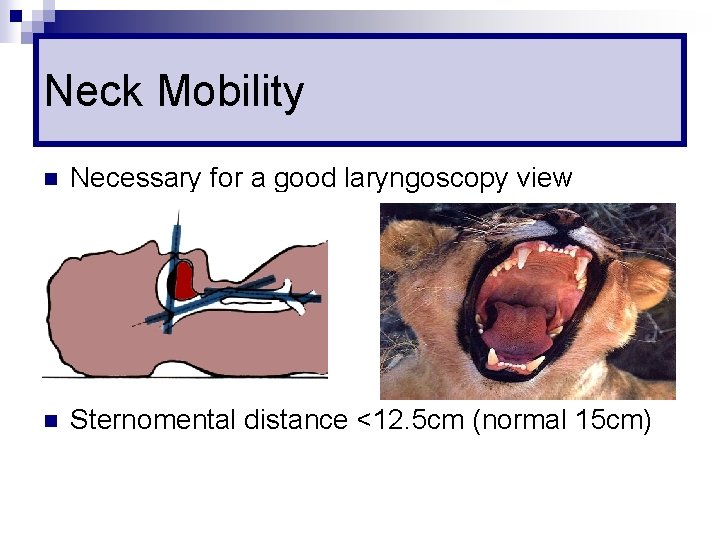 Neck Mobility

Necessary for a good laryngoscopy view

Sternomental distance <12.5cm (normal 15cm)